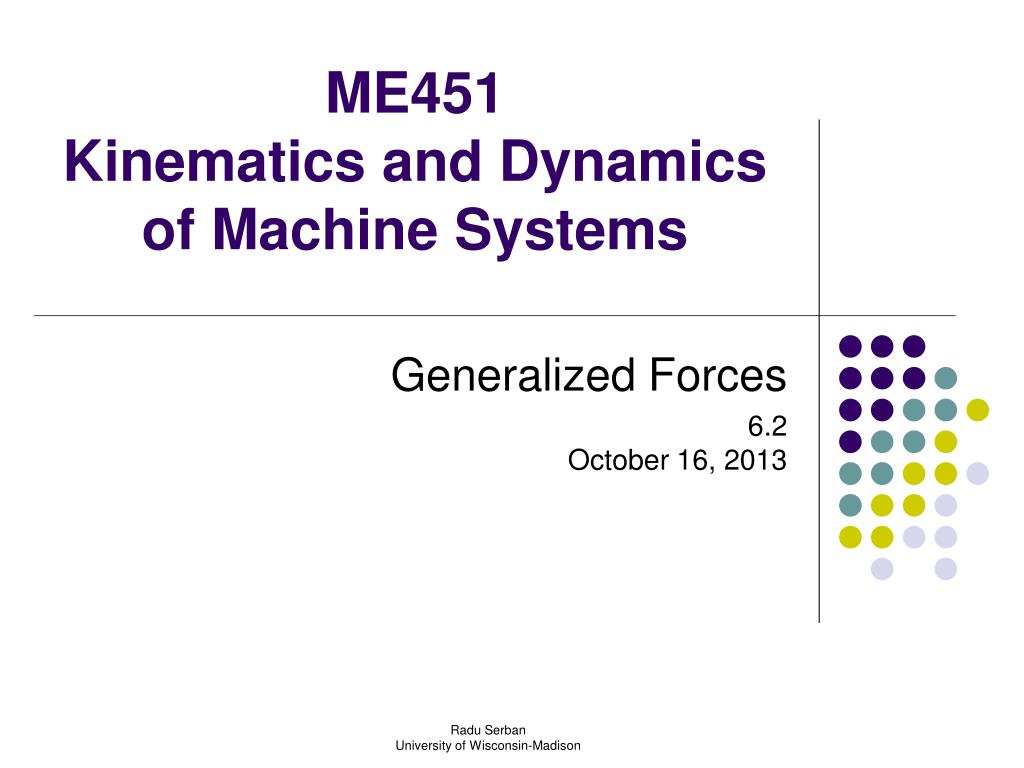 ME451
Kinematics and Dynamics of Machine Systems

Generalized Forces

6.2
October 16, 2013

Radu Serban
University of Wisconsin-Madison